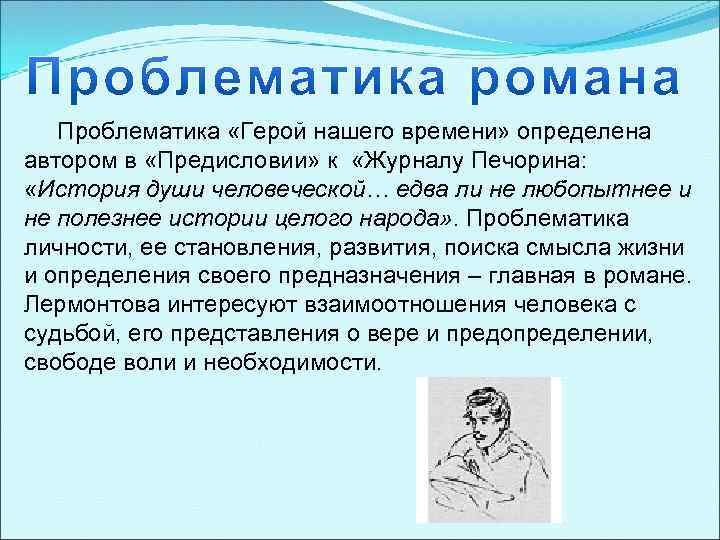 Проблематика романа

Проблематика «Герой нашего времени» определена автором в «Предисловии» к «Журналу Печорина: «История души человеческой… едва ли не любопытнее и не полезнее истории целого народа». Проблематика личности, ее становления, развития, поиска смысла жизни и определения своего предназначения – главная в романе. Лермонтова интересуют взаимоотношения человека с судьбой, его представления о вере и предопределении, свободе воли и необходимости.